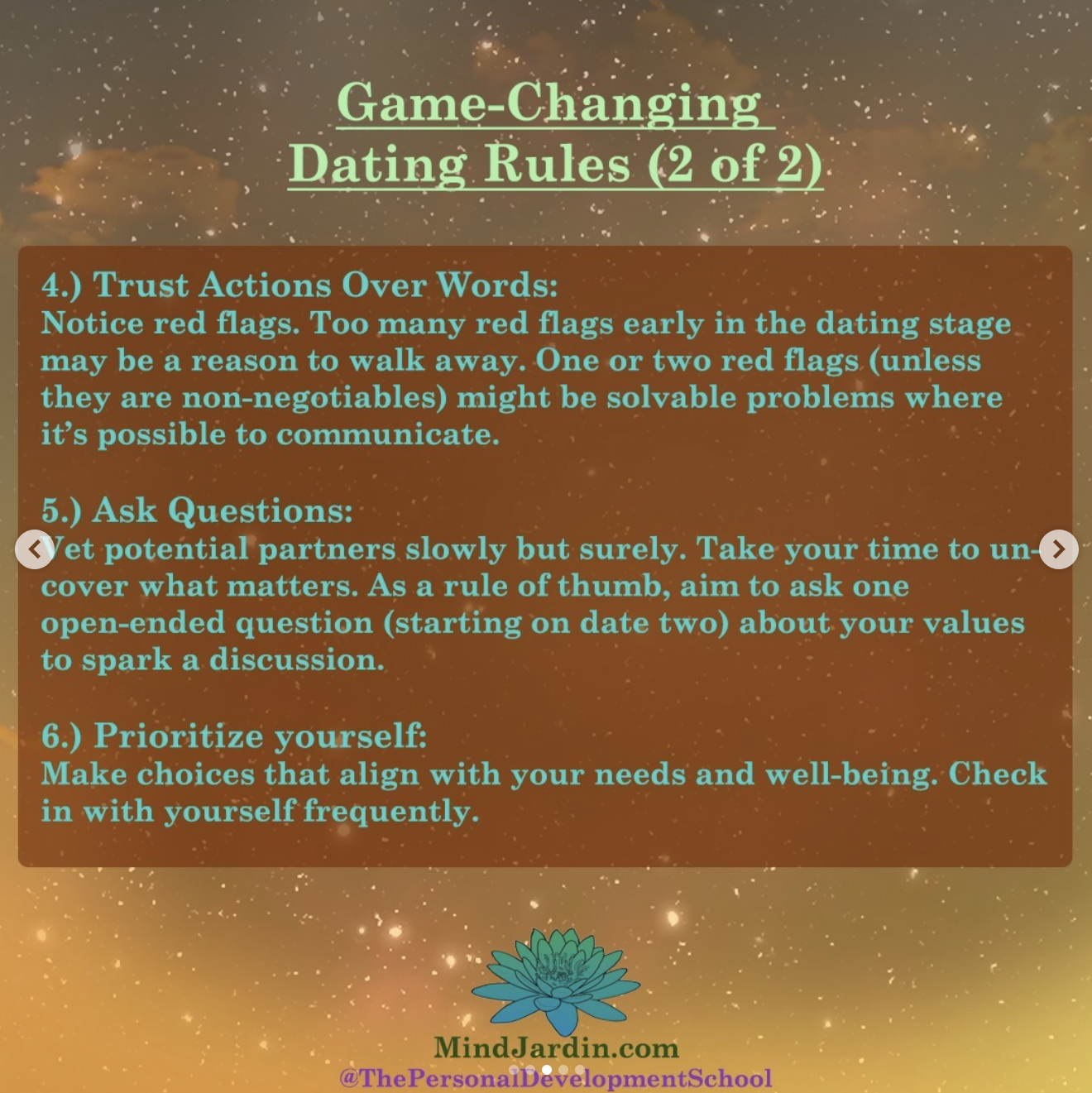 Game-Changing
Dating Rules (2 of 2)

4.) Trust Actions Over Words:
Notice red flags. Too many red flags early in the dating stage may be a reason to walk away. One or two red flags (unless they are non-negotiables) might be solvable problems where it's possible to communicate.

5.) Ask Questions:
Vet potential partners slowly but surely. Take your time to uncover what matters. As a rule of thumb, aim to ask one open-ended question (starting on date two) about your values to spark a discussion.

6.) Prioritize yourself:
Make choices that align with your needs and well-being. Check in with yourself frequently.

MindJardin.com
@ThePersonalDevelopmentSchool